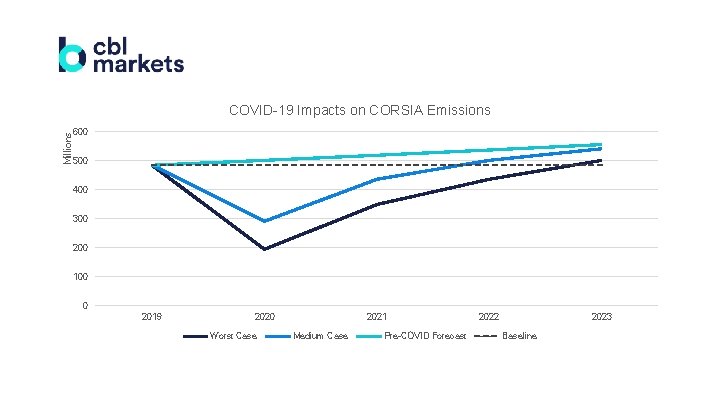 cbl markets

COVID-19 Impacts on CORSIA Emissions

Millions

600
500
400
300
200
100
0

2019 2020 2021 2022 2023

Worst Case Medium Case Pre-COVID Forecast Baseline